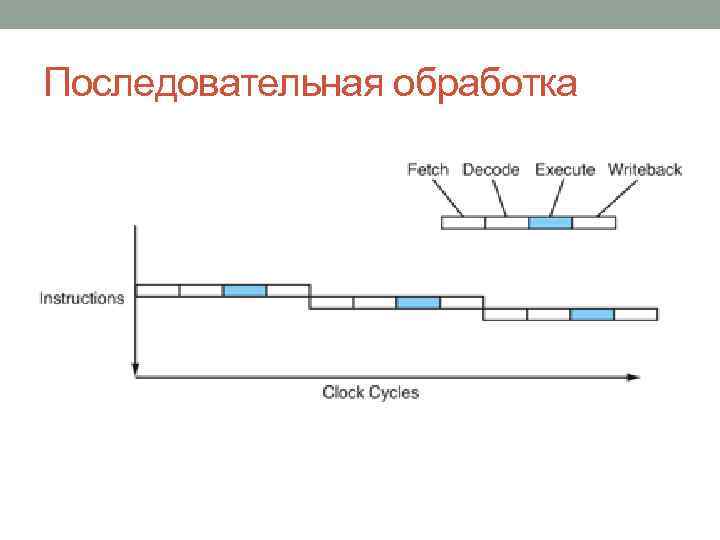 Последовательная обработка

Fetch Decode Execute Writeback

Instructions

Clock Cycles